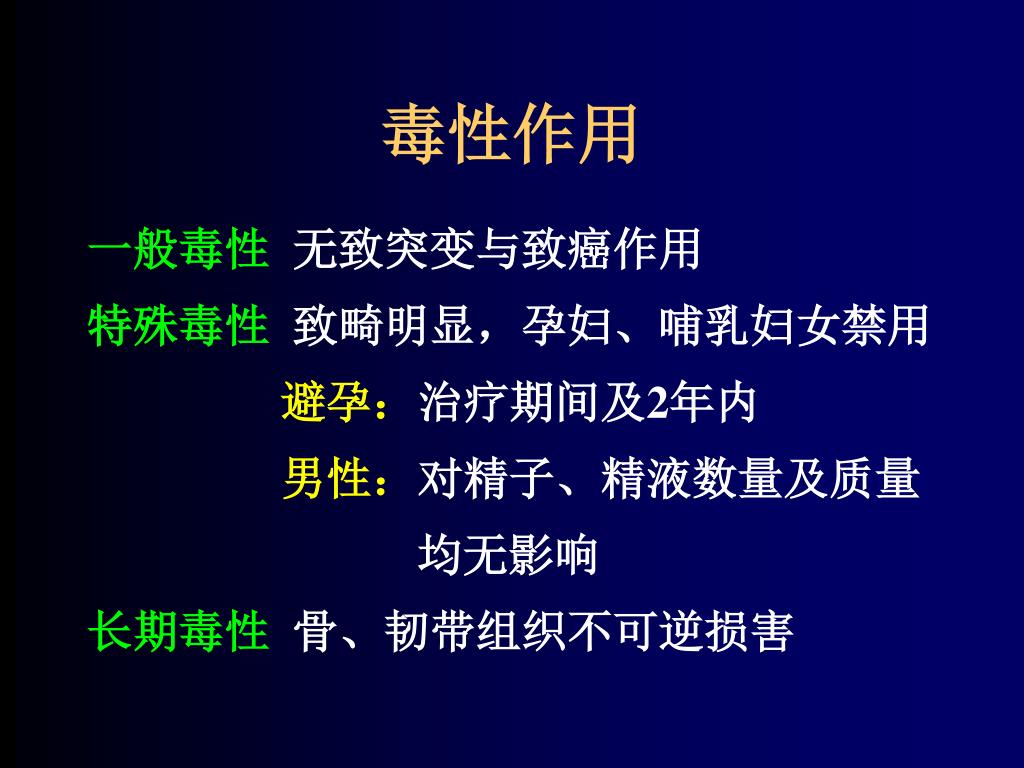 毒性作用

一般毒性 无致突变与致癌作用

特殊毒性 致畸明显，孕妇、哺乳妇女禁用

避孕：治疗期间及2年内

男性：对精子、精液数量及质量均无影响

长期毒性 骨、韧带组织不可逆损害